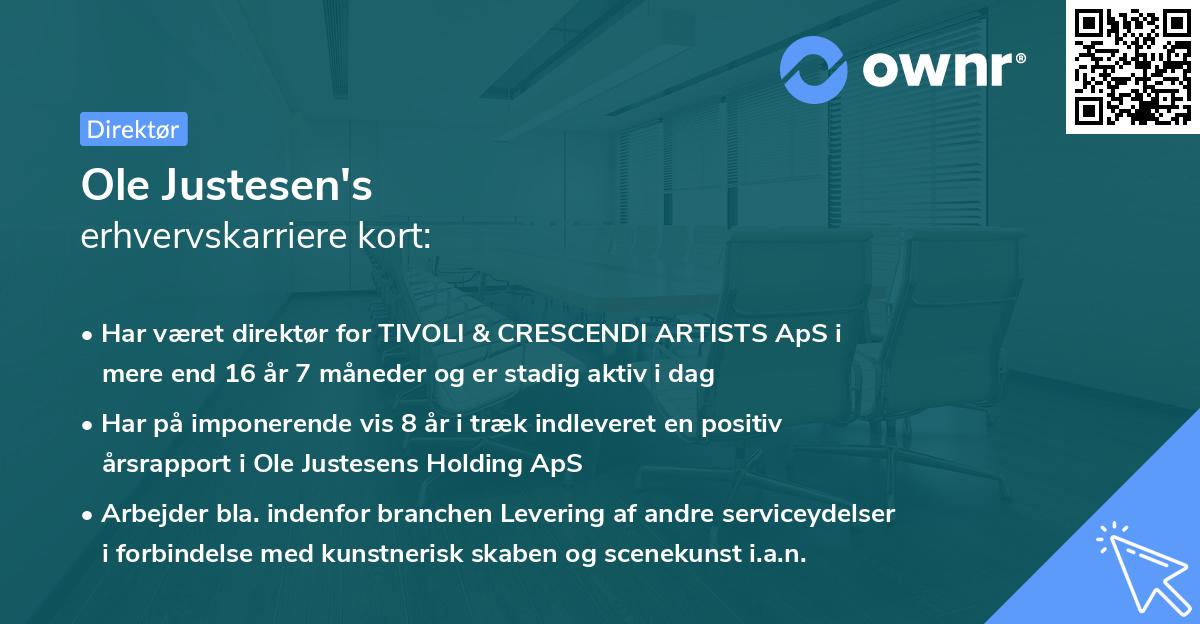 ownr®

Direktør

Ole Justesen's
erhvervskarriere kort:

• Har været direktør for TIVOLI & CRESCENDI ARTISTS ApS i mere end 16 år 7 måneder og er stadig aktiv i dag

• Har på imponerende vis 8 år i træk indleveret en positiv årsrapport i Ole Justesens Holding ApS

• Arbejder bla. indenfor branchen Levering af andre serviceydelser i forbindelse med kunstnerisk skaben og scenekunst i.a.n.